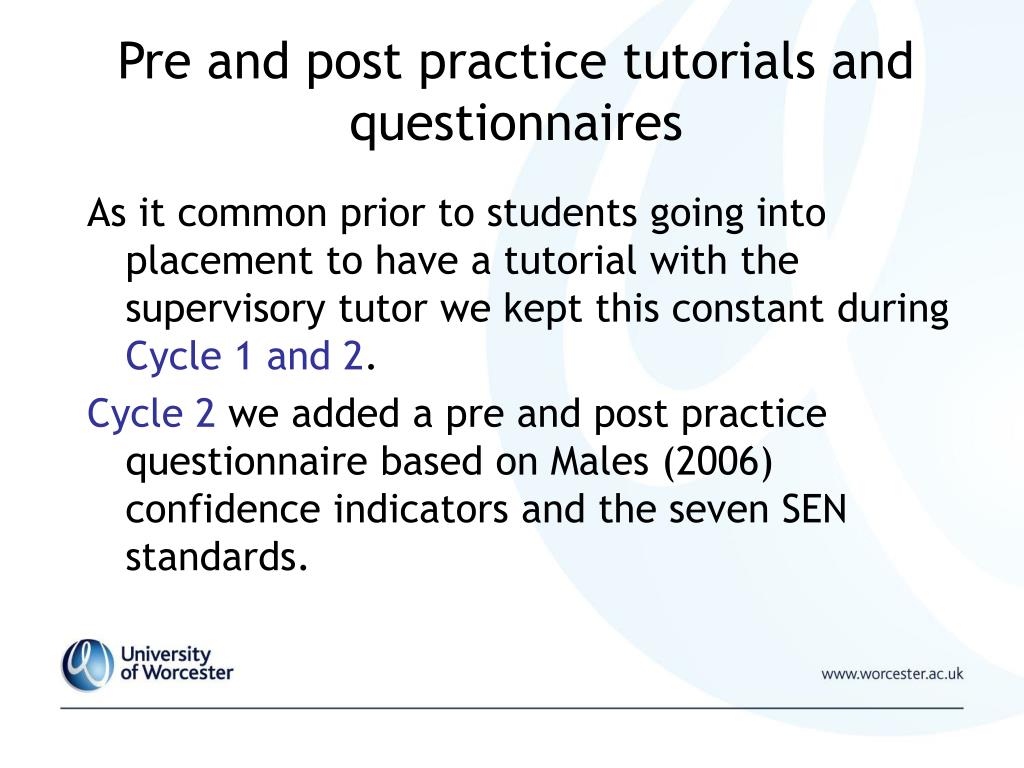 Pre and post practice tutorials and questionnaires

As it common prior to students going into placement to have a tutorial with the supervisory tutor we kept this constant during Cycle 1 and 2.

Cycle 2 we added a pre and post practice questionnaire based on Males (2006) confidence indicators and the seven SEN standards.

University of Worcester

www.worcester.ac.uk